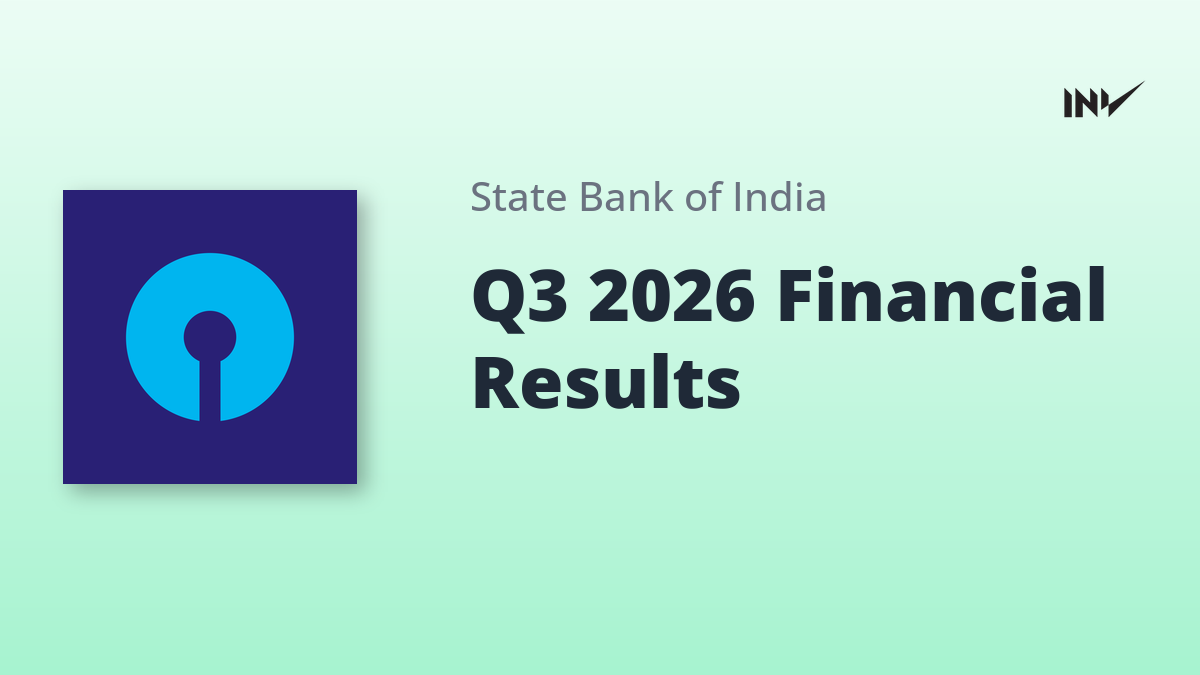 INV

State Bank of India

Q3 2026 Financial Results